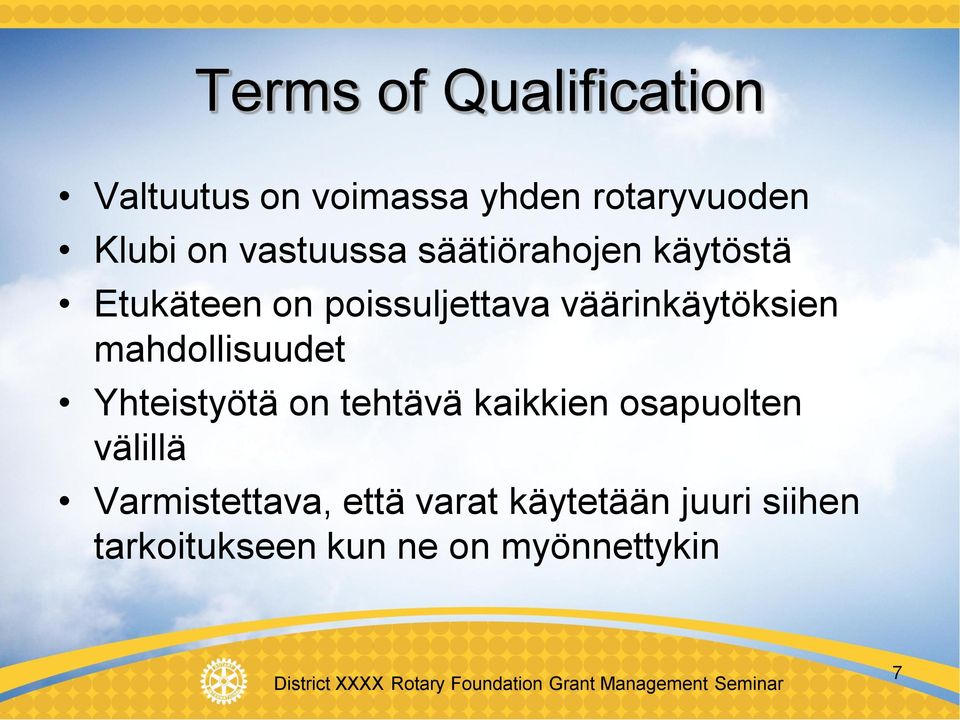 Terms of Qualification

• Valtuutus on voimassa yhden rotaryvuoden
• Klubi on vastuussa säätiörahojen käytöstä
• Etukäteen on poissuljettava väärinkäytöksien mahdollisuudet
• Yhteistyötä on tehtävä kaikkien osapuolten välillä
• Varmistettava, että varat käytetään juuri siihen tarkoitukseen kun ne on myönnettykin

District XXXX Rotary Foundation Grant Management Seminar

7